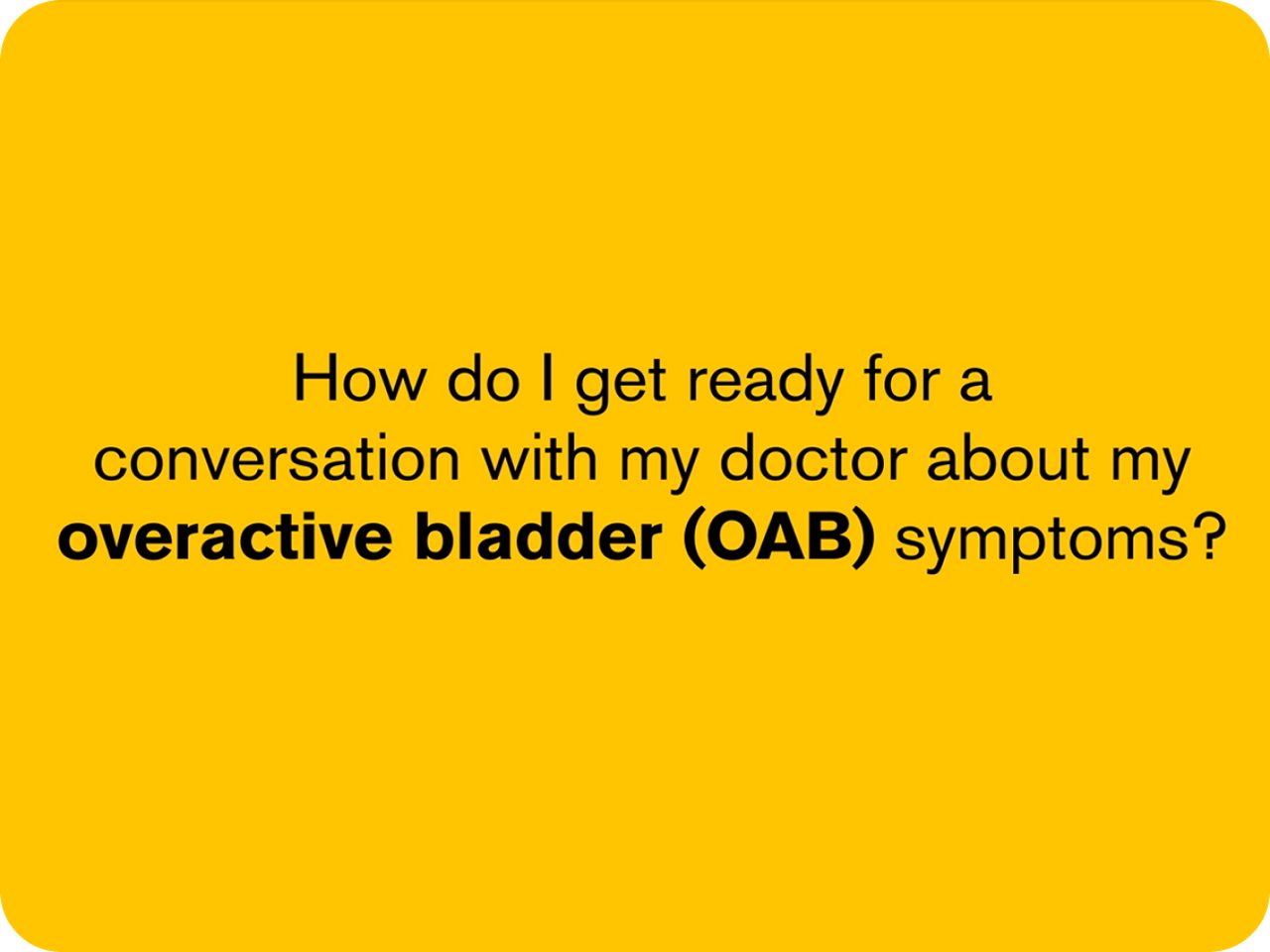 How do I get ready for a conversation with my doctor about my overactive bladder (OAB) symptoms?